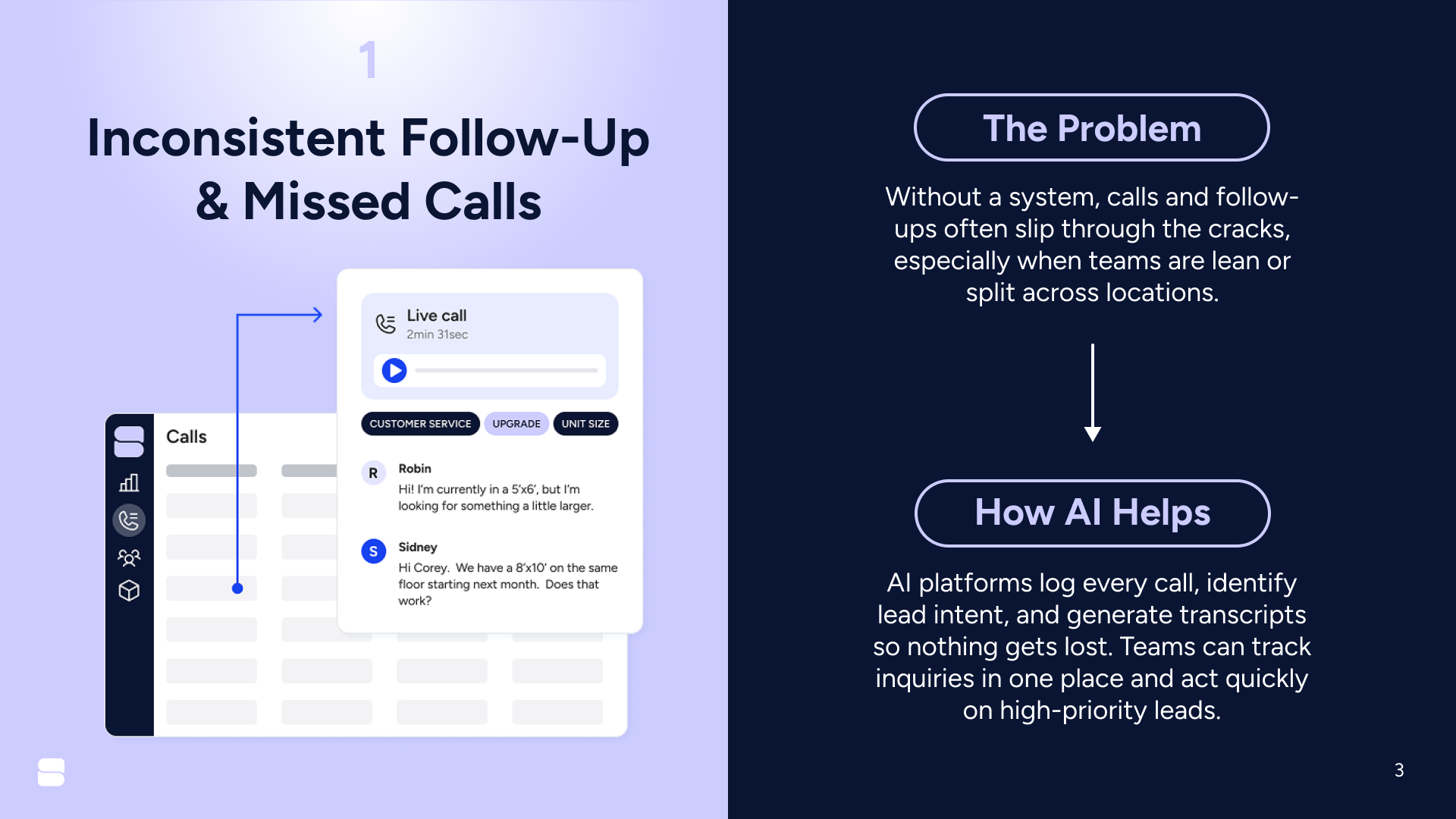 1

Inconsistent Follow-Up & Missed Calls

Calls

Live call
2min 31sec

CUSTOMER SERVICE UPGRADE UNIT SIZE

R Robin
Hi! I'm currently in a 5'x6', but I'm looking for something a little larger.

S Sidney
Hi Corey. We have a 8'x10' on the same floor starting next month. Does that work?

The Problem

Without a system, calls and follow-ups often slip through the cracks, especially when teams are lean or split across locations.

How AI Helps

AI platforms log every call, identify lead intent, and generate transcripts so nothing gets lost. Teams can track inquiries in one place and act quickly on high-priority leads.

3